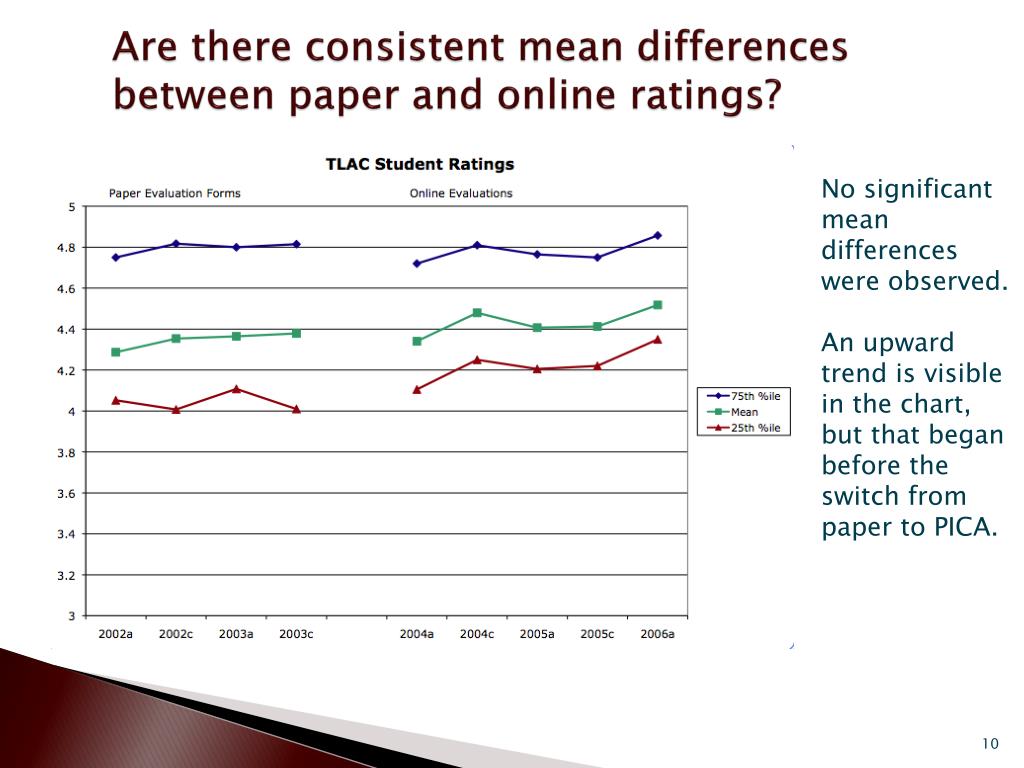 Are there consistent mean differences between paper and online ratings?

TLAC Student Ratings

Paper Evaluation Forms

Online Evaluations

5
4.8
4.6
4.4
4.2
4
3.8
3.6
3.4
3.2
3

2002a 2002c 2003a 2003c 2004a 2004c 2005a 2005c 2006a

75th %ile
Mean
25th %ile

No significant mean differences were observed.

An upward trend is visible in the chart, but that began before the switch from paper to PICA.

10